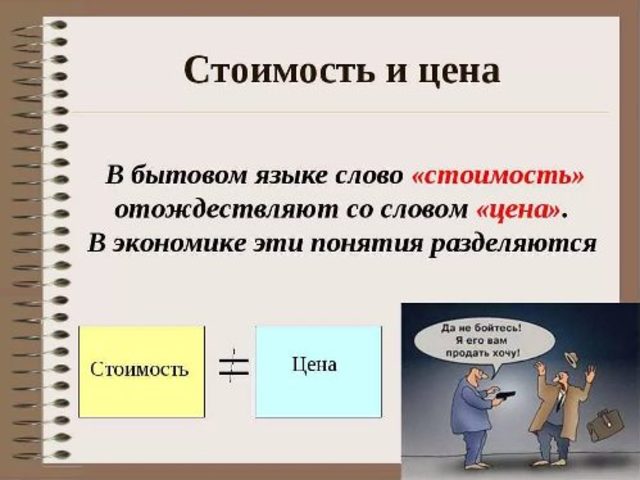 Стоимость и цена

В бытовом языке слово «стоимость» отождествляют со словом «цена». В экономике эти понятия разделяются

Стоимость $\neq$ Цена

Да не бойтесь! Я его вам продать хочу!